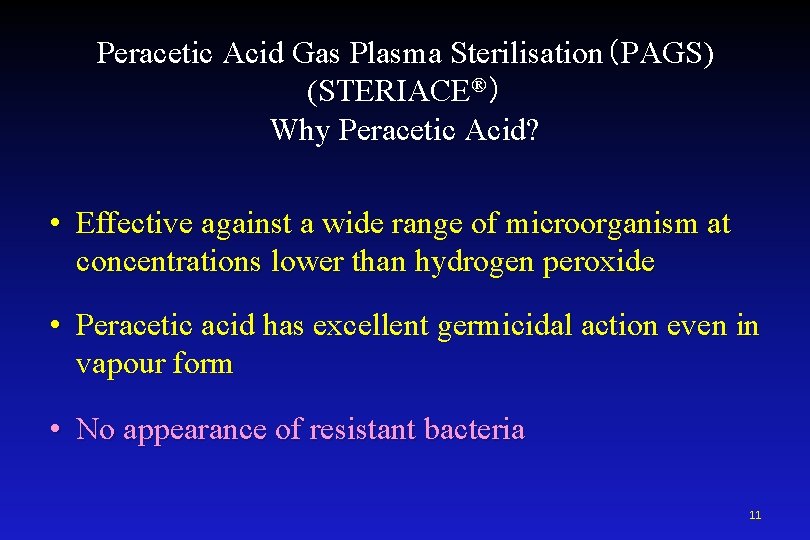 Peracetic Acid Gas Plasma Sterilisation (PAGS)
(STERIACE®)
Why Peracetic Acid?

• Effective against a wide range of microorganism at concentrations lower than hydrogen peroxide

• Peracetic acid has excellent germicidal action even in vapour form

• No appearance of resistant bacteria

11